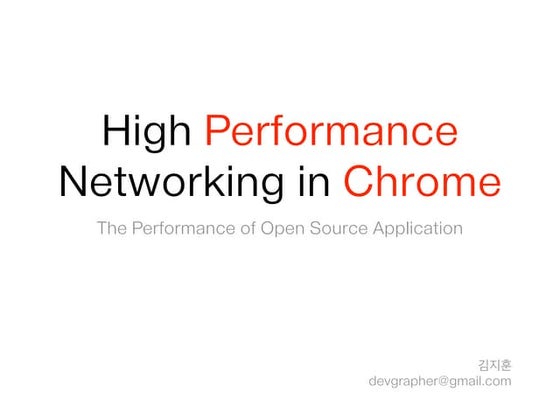 High Performance Networking in Chrome

The Performance of Open Source Application

김지훈
devgrapher@gmail.com